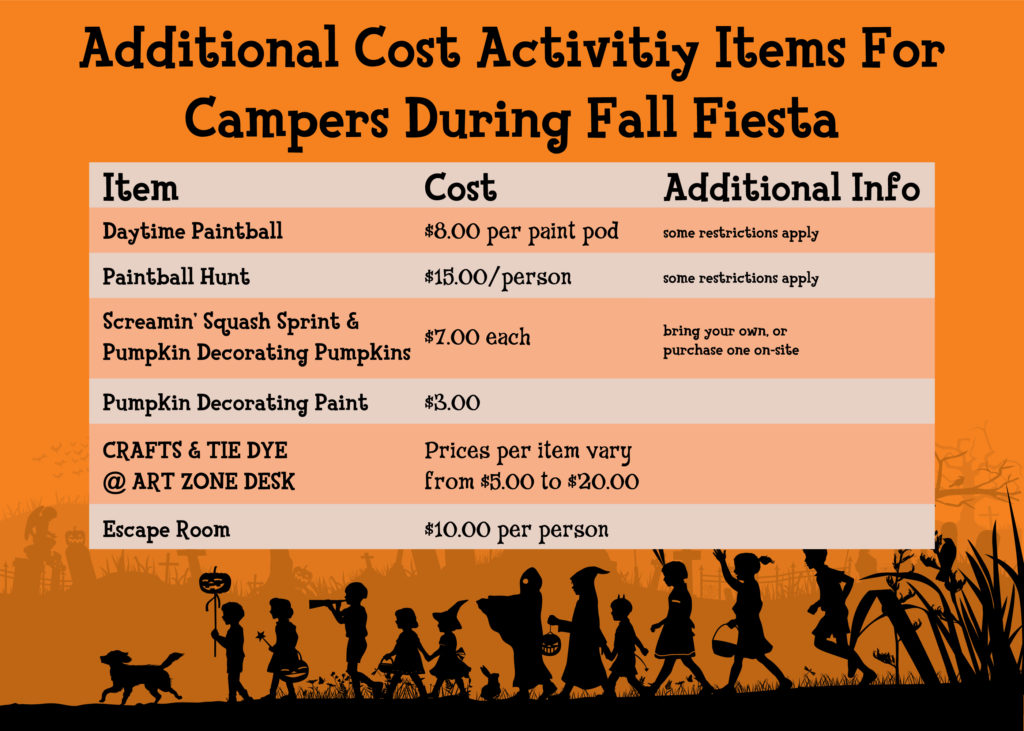 Additional Cost Activitiy Items For Campers During Fall Fiesta

| Item | Cost | Additional Info |
|---|---|---|
| Daytime Paintball | \$8.00 per paint pod | some restrictions apply |
| Paintball Hunt | \$15.00/person | some restrictions apply |
| Screamin' Squash Sprint & Pumpkin Decorating Pumpkins | \$7.00 each | bring your own, or purchase one on-site |
| Pumpkin Decorating Paint | \$3.00 | |
| CRAFTS & TIE DYE @ ART ZONE DESK | Prices per item vary from \$5.00 to \$20.00 | |
| Escape Room | \$10.00 per person | |